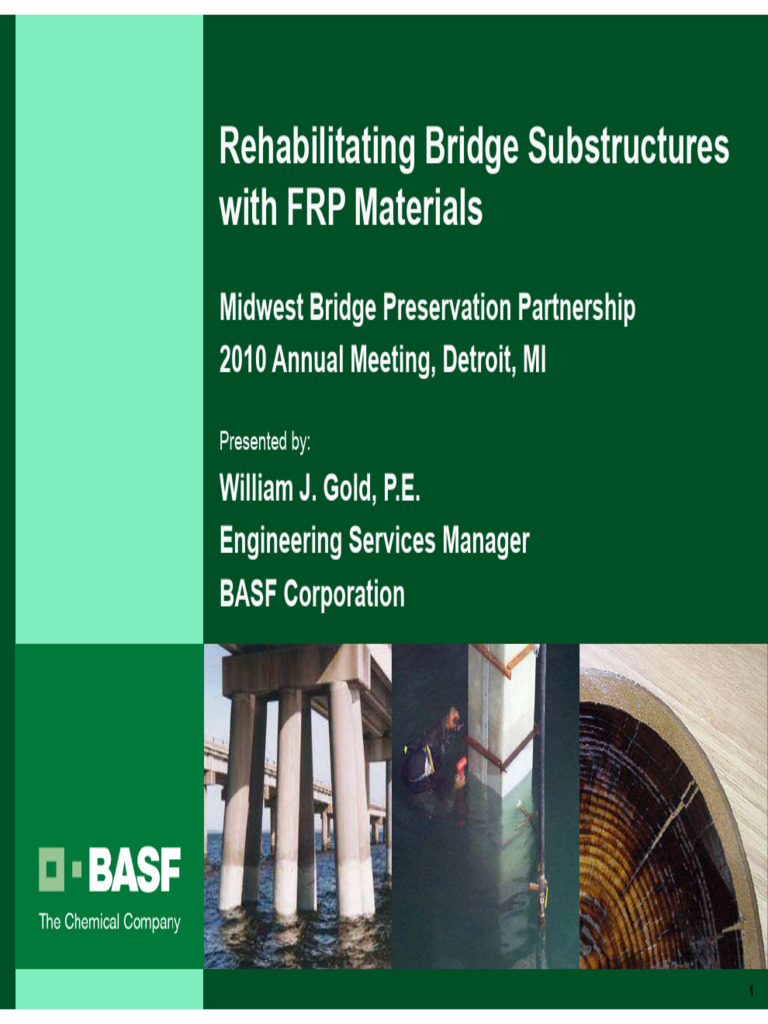 Rehabilitating Bridge Substructures with FRP Materials

Midwest Bridge Preservation Partnership
2010 Annual Meeting, Detroit, MI

Presented by:

William J. Gold, P.E.
Engineering Services Manager
BASF Corporation

BASF
The Chemical Company

1